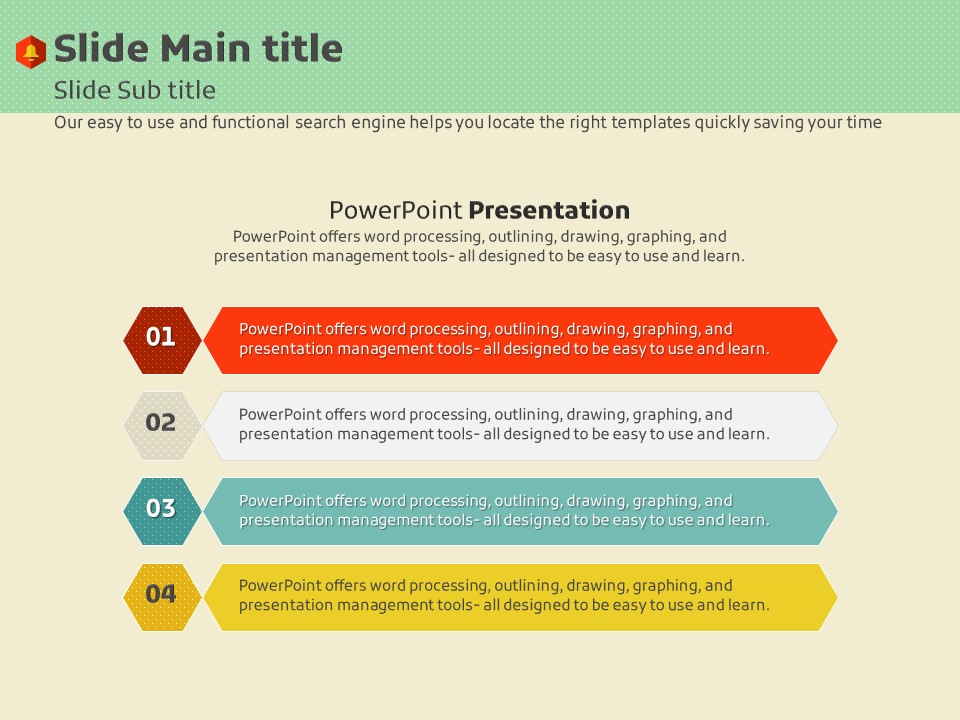 Slide Main title
Slide Sub title
Our easy to use and functional search engine helps you locate the right templates quickly saving your time

PowerPoint Presentation
PowerPoint offers word processing, outlining, drawing, graphing, and presentation management tools- all designed to be easy to use and learn.

01
PowerPoint offers word processing, outlining, drawing, graphing, and presentation management tools- all designed to be easy to use and learn.

02
PowerPoint offers word processing, outlining, drawing, graphing, and presentation management tools- all designed to be easy to use and learn.

03
PowerPoint offers word processing, outlining, drawing, graphing, and presentation management tools- all designed to be easy to use and learn.

04
PowerPoint offers word processing, outlining, drawing, graphing, and presentation management tools- all designed to be easy to use and learn.